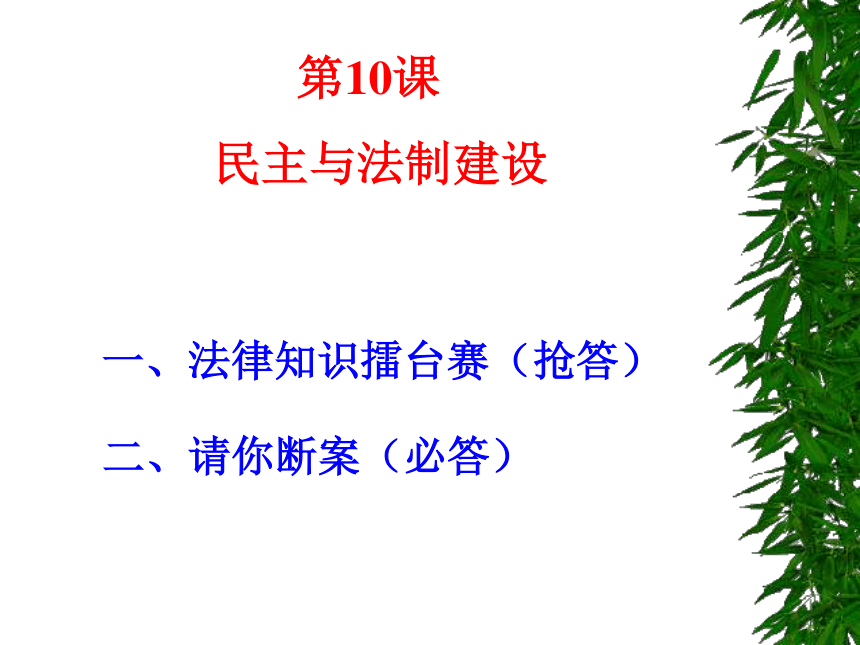 第10课
民主与法制建设

一、法律知识擂台赛（抢答）

二、请你断案（必答）